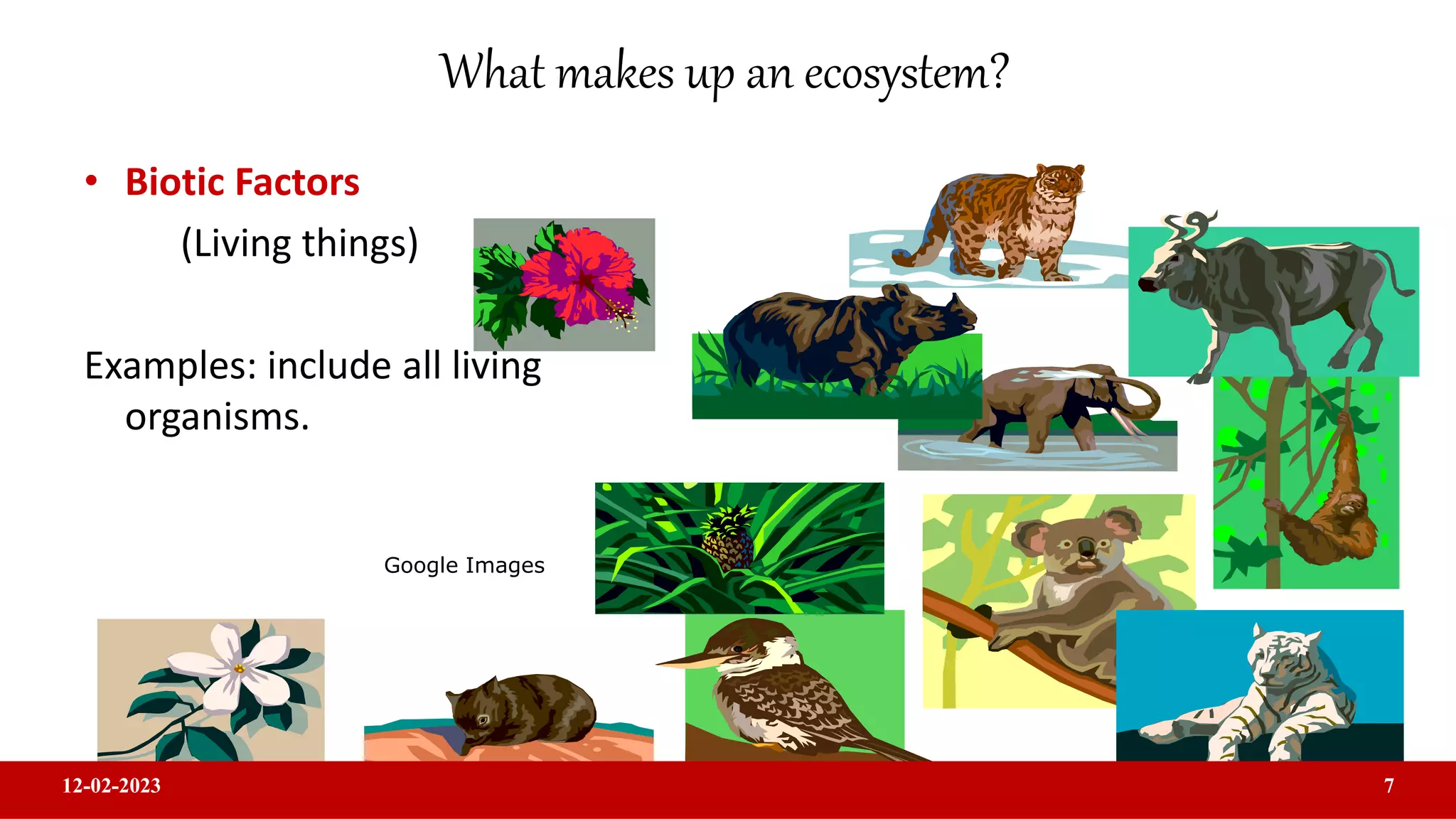 What makes up an ecosystem?

• Biotic Factors

(Living things)

Examples: include all living organisms.

Google Images

12-02-2023

7